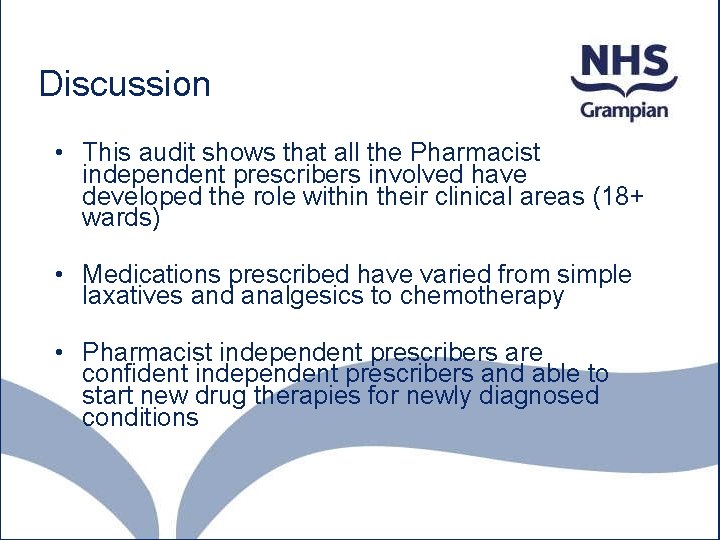 Discussion

NHS
Grampian

• This audit shows that all the Pharmacist independent prescribers involved have developed the role within their clinical areas (18+ wards)

• Medications prescribed have varied from simple laxatives and analgesics to chemotherapy

• Pharmacist independent prescribers are confident independent prescribers and able to start new drug therapies for newly diagnosed conditions